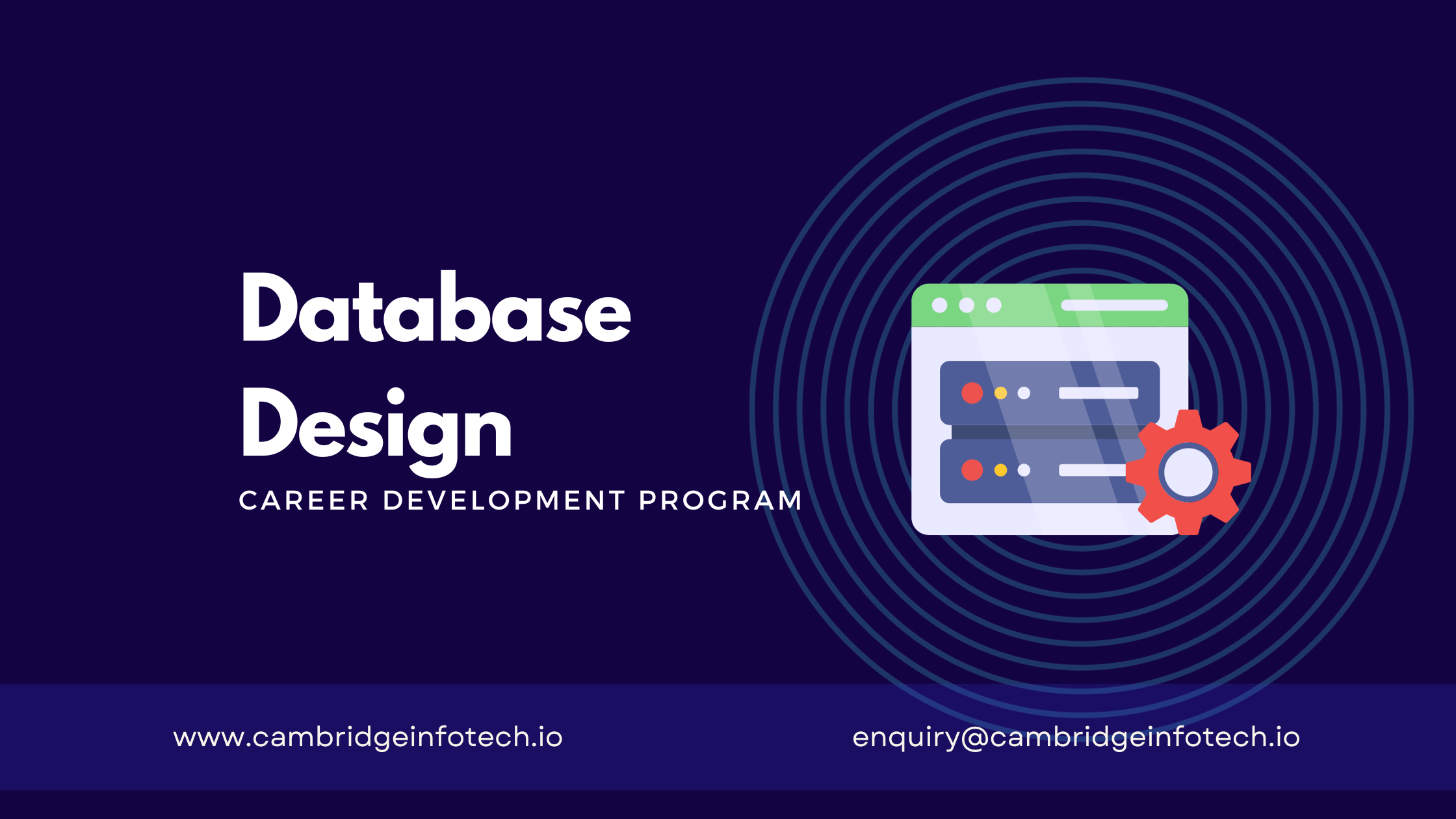 Database Design

CAREER DEVELOPMENT PROGRAM

www.cambridgeinfotech.io

enquiry@cambridgeinfotech.io